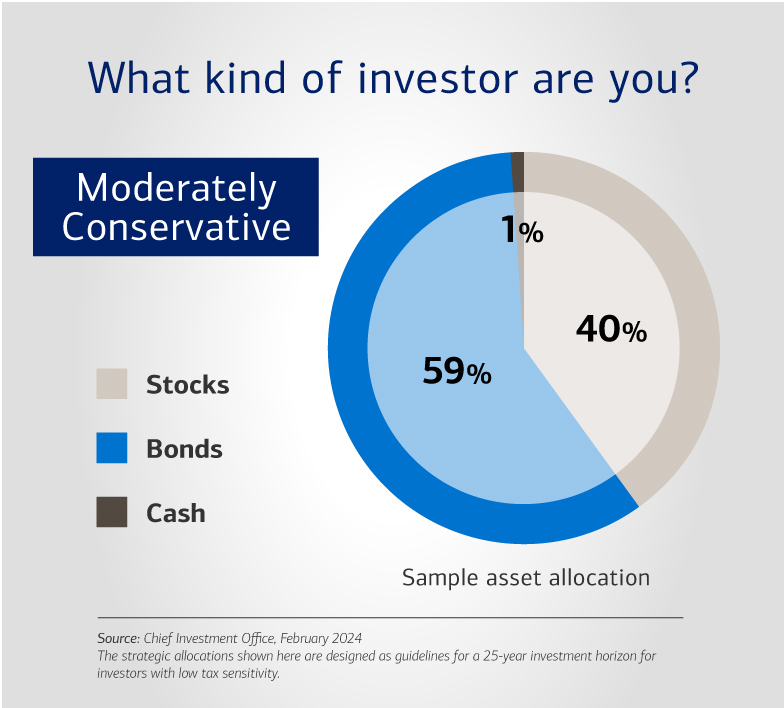 What kind of investor are you?

Moderately Conservative

Stocks

Bonds

Cash

1%

40%

59%

Sample asset allocation

Source: Chief Investment Office, February 2024
The strategic allocations shown here are designed as guidelines for a 25-year investment horizon for investors with low tax sensitivity.